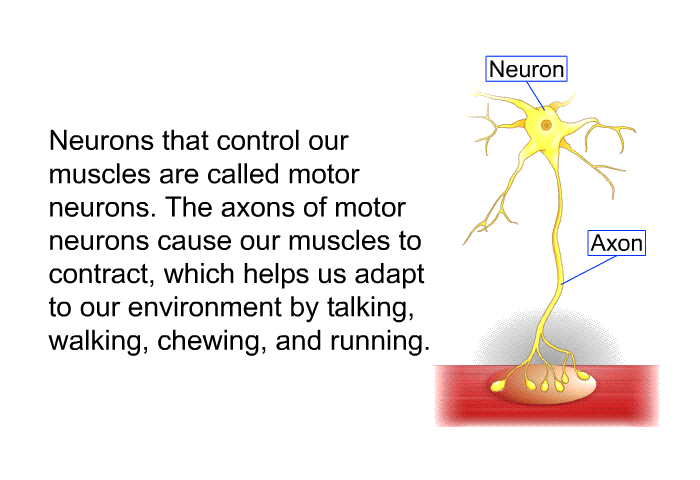 Neurons that control our muscles are called motor neurons. The axons of motor neurons cause our muscles to contract, which helps us adapt to our environment by talking, walking, chewing, and running.

Neuron

Axon